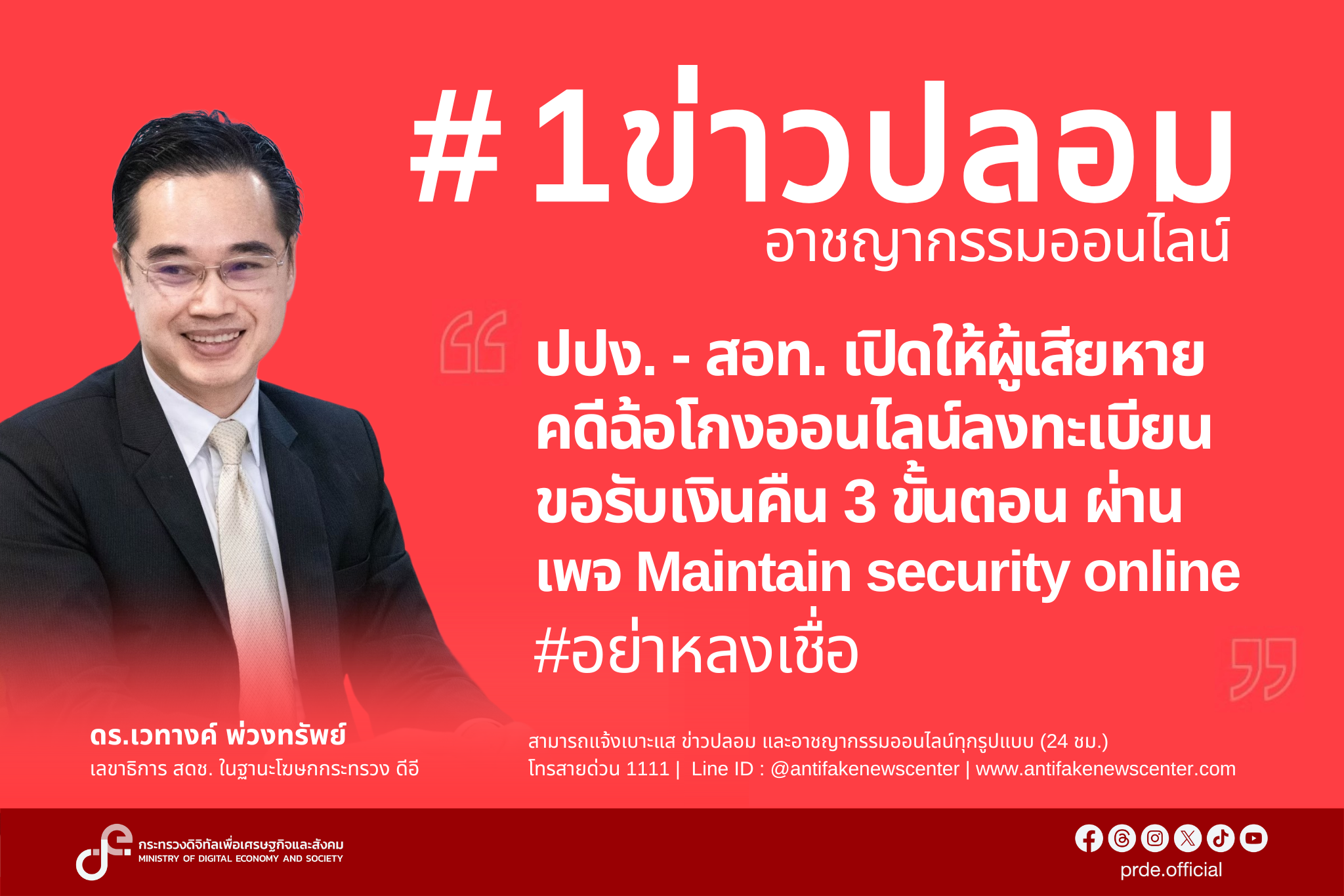 #1ข่าวปลอม
อาชญากรรมออนไลน์

ปปง. - สอท. เปิดให้ผู้เสียหายคดีฉ้อโกงออนไลน์ลงทะเบียนขอรับเงินคืน 3 ขั้นตอน ผ่านเพจ Maintain security online #อย่าหลงเชื่อ

ดร.เวทางค์ พ่วงทรัพย์
เลขาธิการ สดช. ในฐานะโฆษกกระทรวง ดีอี

สามารถแจ้งเบาะแส ข่าวปลอม และอาชญากรรมออนไลน์ทุกรูปแบบ (24 ชม.)
โทรสายด่วน 1111 | Line ID : @antifakenewscenter | www.antifakenewscenter.com

กระทรวงดิจิทัลเพื่อเศรษฐกิจและสังคม
MINISTRY OF DIGITAL ECONOMY AND SOCIETY

prde.official